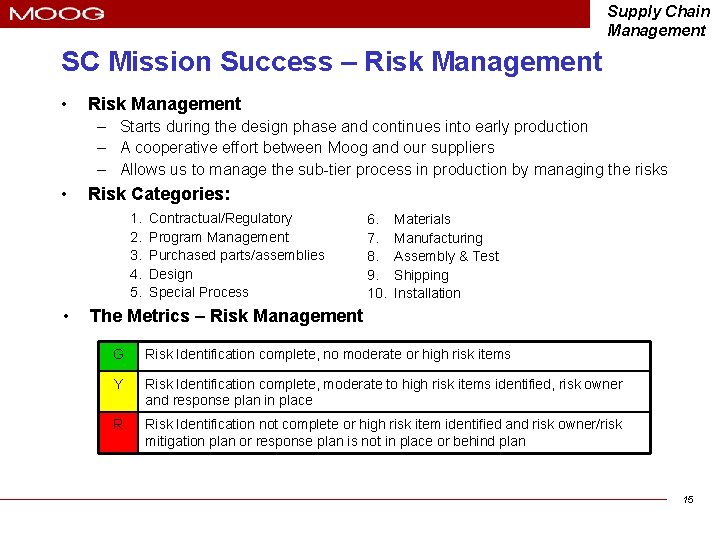 MOOG

Supply Chain Management

SC Mission Success – Risk Management

• Risk Management
– Starts during the design phase and continues into early production
– A cooperative effort between Moog and our suppliers
– Allows us to manage the sub-tier process in production by managing the risks

• Risk Categories:
1. Contractual/Regulatory
2. Program Management
3. Purchased parts/assemblies
4. Design
5. Special Process

6. Materials
7. Manufacturing
8. Assembly & Test
9. Shipping
10. Installation

• The Metrics – Risk Management

| G | Risk Identification complete, no moderate or high risk items |
|---|---|
| Y | Risk Identification complete, moderate to high risk items identified, risk owner and response plan in place |
| R | Risk Identification not complete or high risk item identified and risk owner/risk mitigation plan or response plan is not in place or behind plan |

15